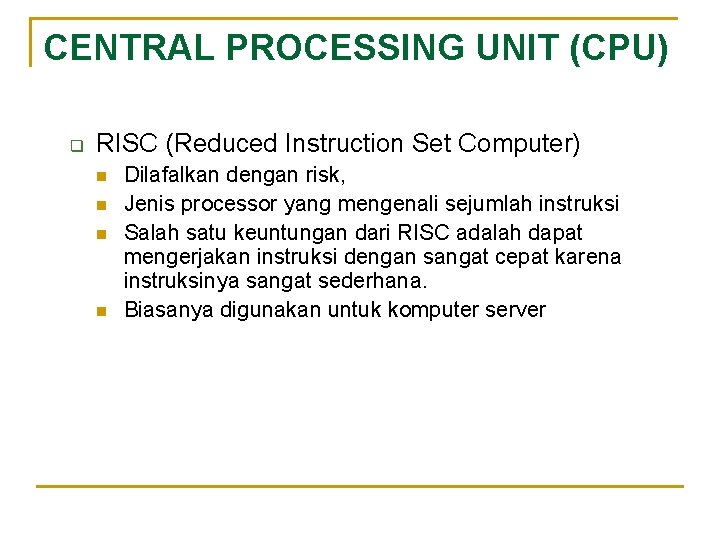 CENTRAL PROCESSING UNIT (CPU)

RISC (Reduced Instruction Set Computer)

Dilafalkan dengan risk,

Jenis processor yang mengenali sejumlah instruksi

Salah satu keuntungan dari RISC adalah dapat mengerjakan instruksi dengan sangat cepat karena instruksinya sangat sederhana.

Biasanya digunakan untuk komputer server